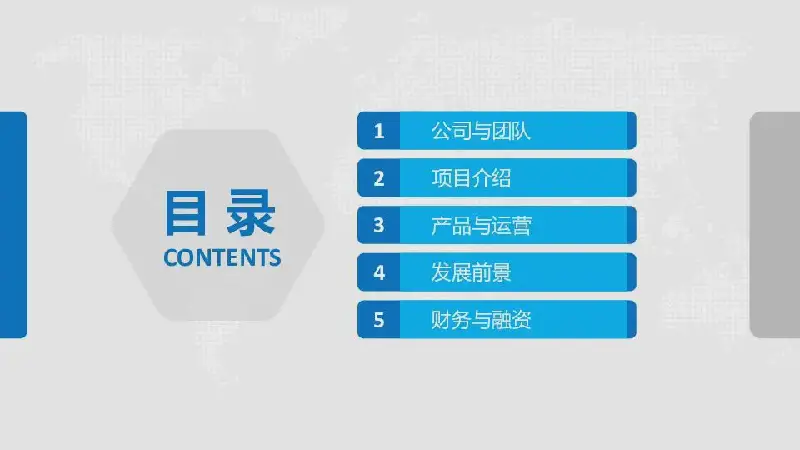 目录
CONTENTS

1 公司与团队
2 项目介绍
3 产品与运营
4 发展前景
5 财务与融资